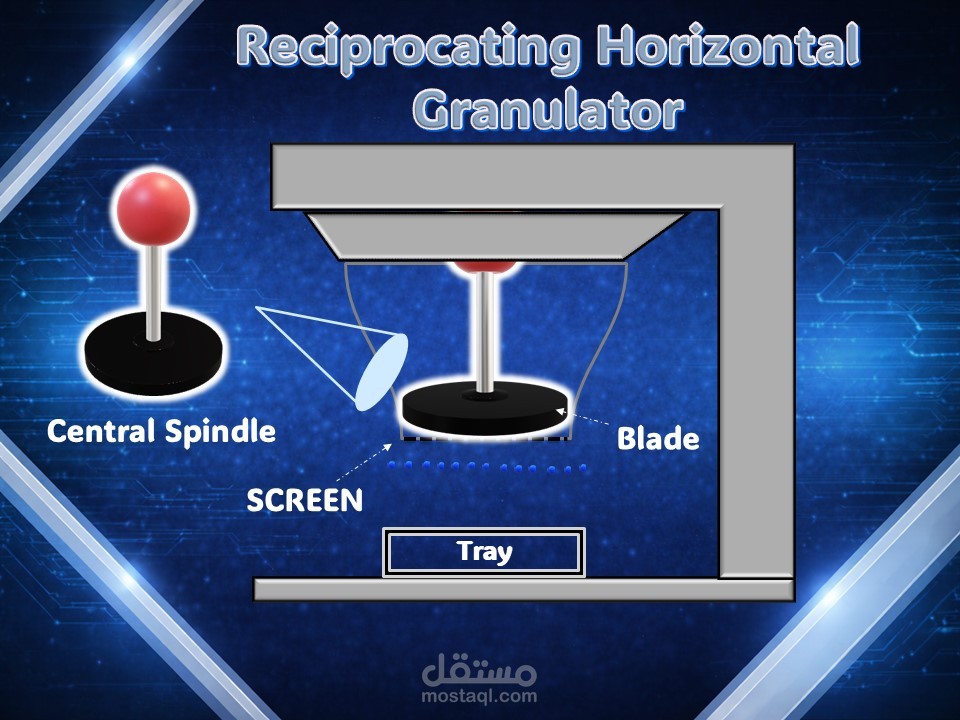 Reciprocating Horizontal Granulator

Central Spindle

Blade

SCREEN

Tray

مستقل
mostaql.com